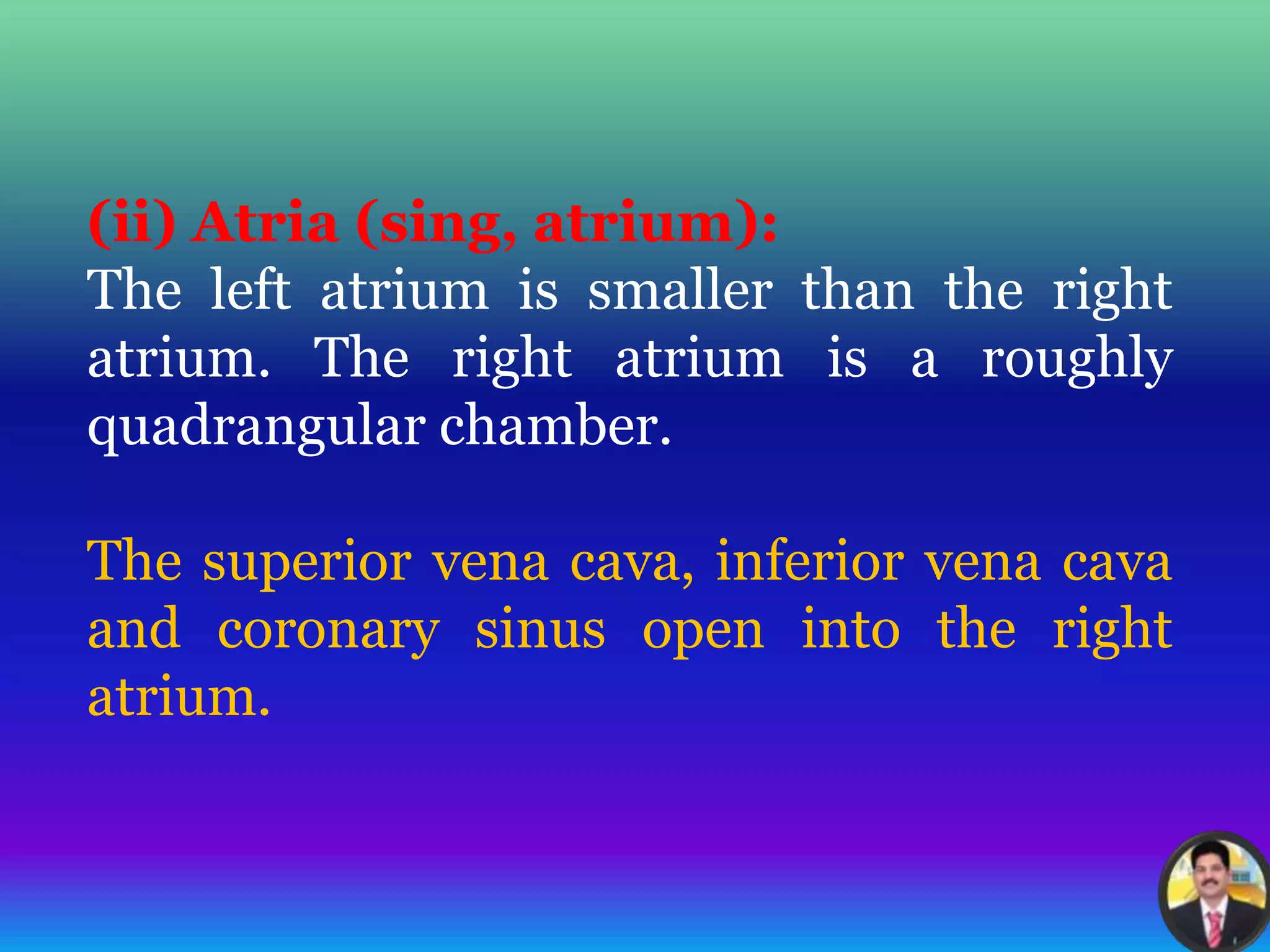 (ii) Atria (sing, atrium):
The left atrium is smaller than the right atrium. The right atrium is a roughly quadrangular chamber.

The superior vena cava, inferior vena cava and coronary sinus open into the right atrium.